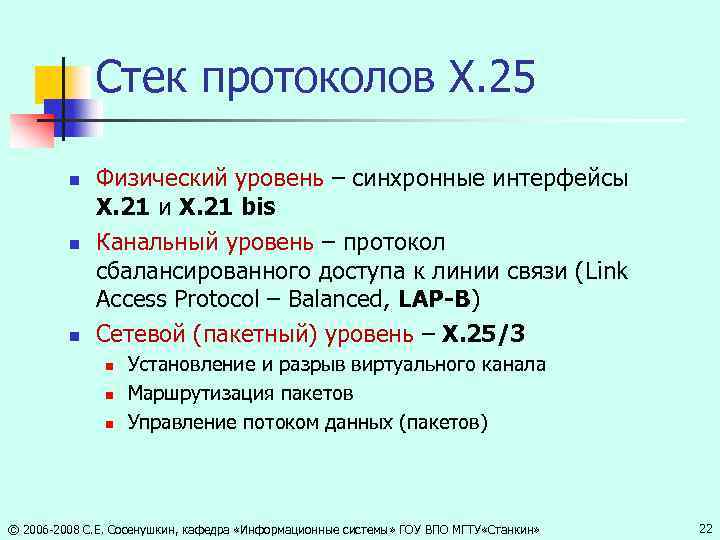 Стек протоколов X.25

Физический уровень – синхронные интерфейсы X.21 и X.21 bis

Канальный уровень – протокол сбалансированного доступа к линии связи (Link Access Protocol – Balanced, LAP-B)

Сетевой (пакетный) уровень – X.25/3

Установление и разрыв виртуального канала

Маршрутизация пакетов

Управление потоком данных (пакетов)

© 2006-2008 С.Е. Сосенушкин, кафедра «Информационные системы» ГОУ ВПО МГТУ«Станкин»

22